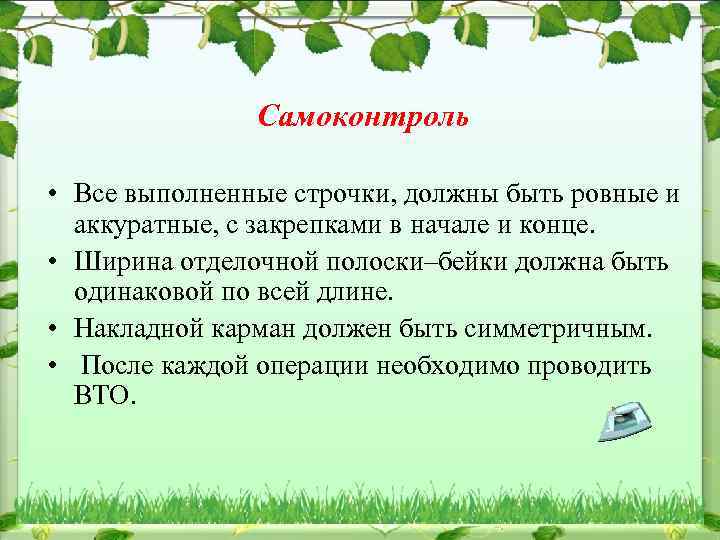 Самоконтроль

• Все выполненные строчки, должны быть ровные и аккуратные, с закрепками в начале и конце.
• Ширина отделочной полоски–бейки должна быть одинаковой по всей длине.
• Накладной карман должен быть симметричным.
• После каждой операции необходимо проводить ВТО.